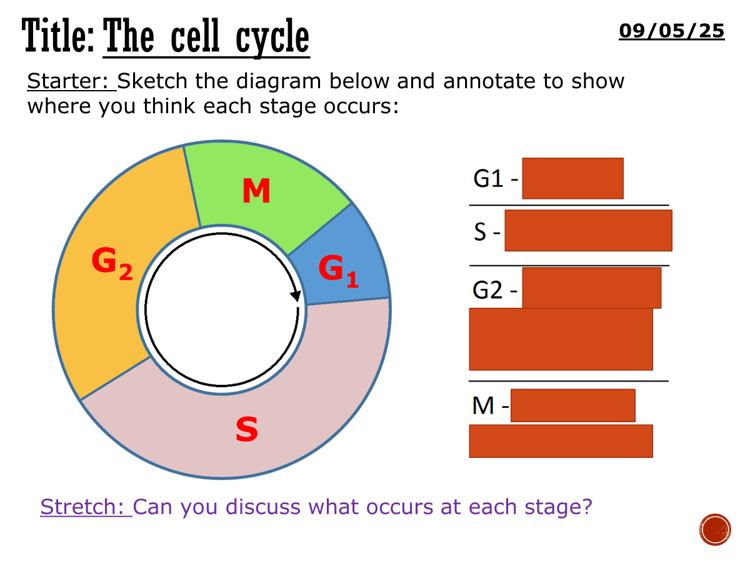 Title: The cell cycle

09/05/25

Starter: Sketch the diagram below and annotate to show where you think each stage occurs:

M

$G_2$

$G_1$

S

G1 -

S -

G2 -

M -

Stretch: Can you discuss what occurs at each stage?